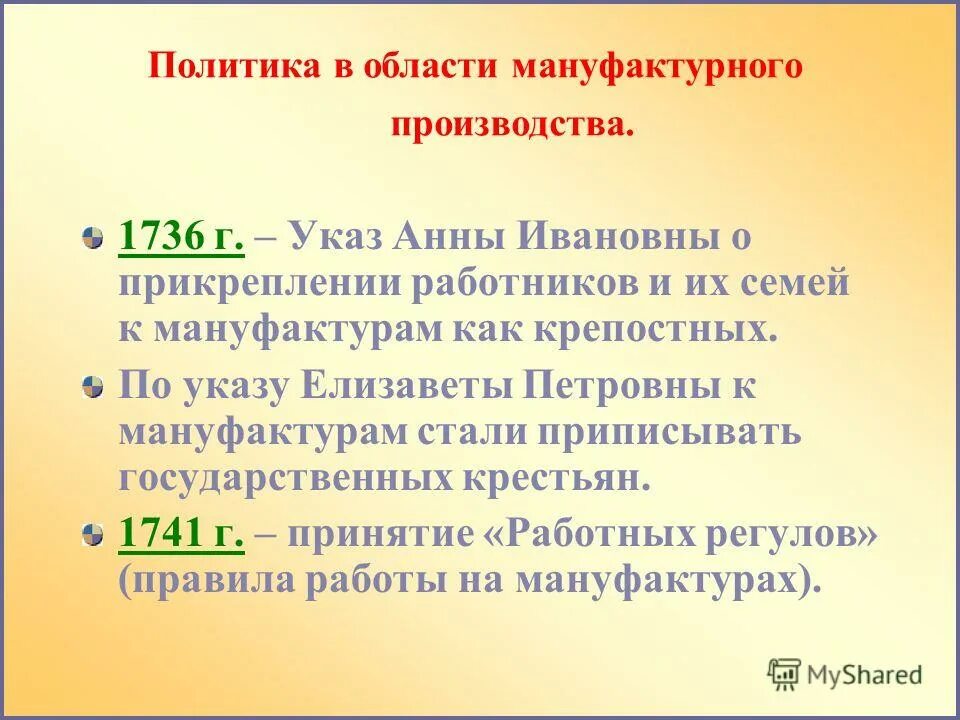 Политика в области мануфактурного производства.

1736 г. – Указ Анны Ивановны о прикреплении работников и их семей к мануфактурам как крепостных.

По указу Елизаветы Петровны к мануфактурам стали приписывать государственных крестьян.

1741 г. – принятие «Работных регулов» (правила работы на мануфактурах).

MyShared